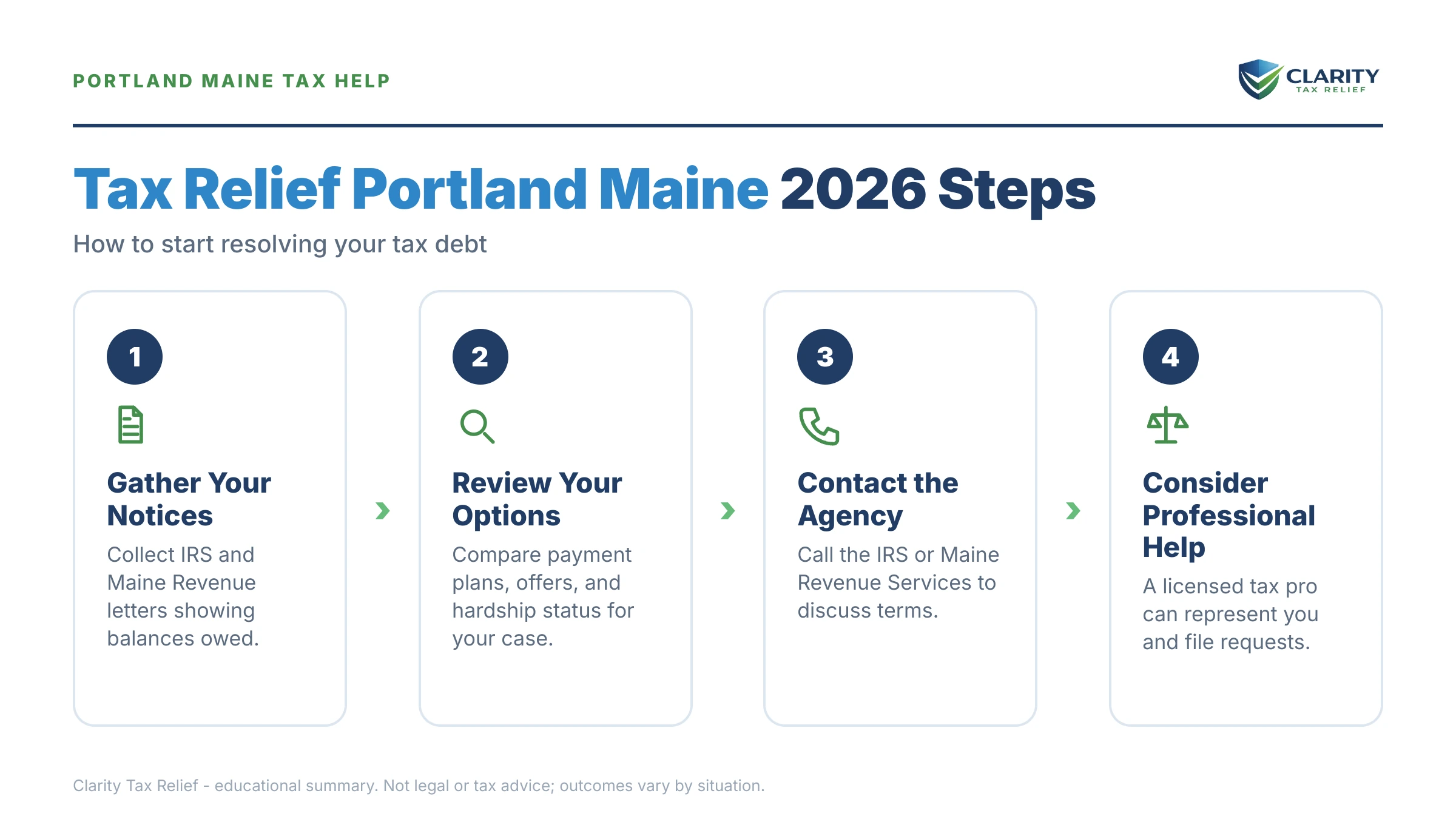 PORTLAND MAINE TAX HELP

CLARITY
TAX RELIEF

Tax Relief Portland Maine 2026 Steps

How to start resolving your tax debt

1

Gather Your Notices

Collect IRS and Maine Revenue letters showing balances owed.

2

Review Your Options

Compare payment plans, offers, and hardship status for your case.

3

Contact the Agency

Call the IRS or Maine Revenue Services to discuss terms.

4

Consider Professional Help

A licensed tax pro can represent you and file requests.

Clarity Tax Relief - educational summary. Not legal or tax advice; outcomes vary by situation.